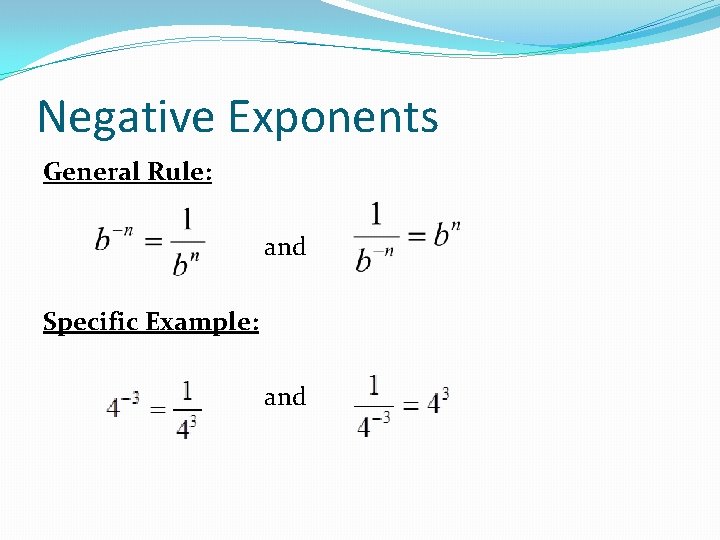 Negative Exponents

General Rule:

$b^{-n} = \frac{1}{b^n}$ and $\frac{1}{b^{-n}} = b^n$

Specific Example:

$4^{-3} = \frac{1}{4^3}$ and $\frac{1}{4^{-3}} = 4^3$